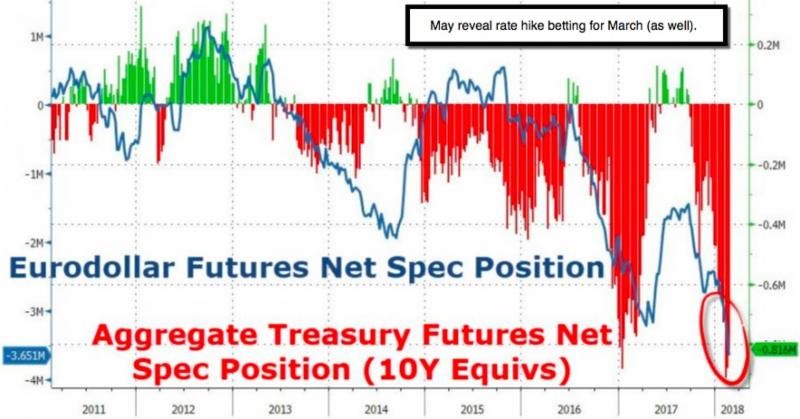 May reveal rate hike betting for March (as well).

1M
0
-1M
-2M
-3M
-3.651M
-4M

0.2M
0
-0.2M
-0.4M
-0.6M
-0.816M

Eurodollar Futures Net Spec Position

Aggregate Treasury Futures Net Spec Position (10Y Equivs)

2011
2012
2013
2014
2015
2016
2017
2018